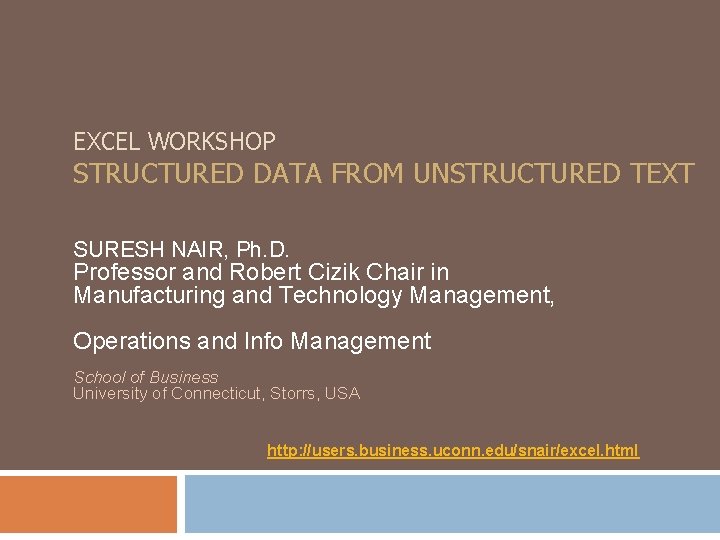 EXCEL WORKSHOP
STRUCTURED DATA FROM UNSTRUCTURED TEXT

SURESH NAIR, Ph.D.
Professor and Robert Cizik Chair in Manufacturing and Technology Management,

Operations and Info Management

School of Business
University of Connecticut, Storrs, USA

http://users.business.uconn.edu/snair/excel.html